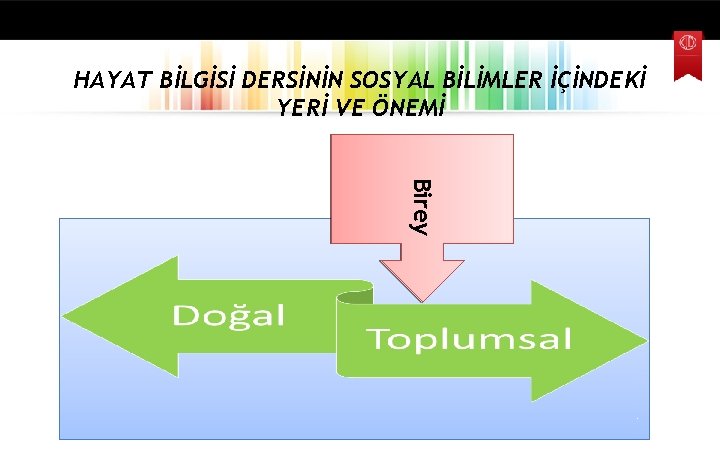 HAYAT BİLGİSİ DERSİNİN SOSYAL BİLİMLER İÇİNDEKİ YERİ VE ÖNEMİ

Birey

Doğal

Toplumsal